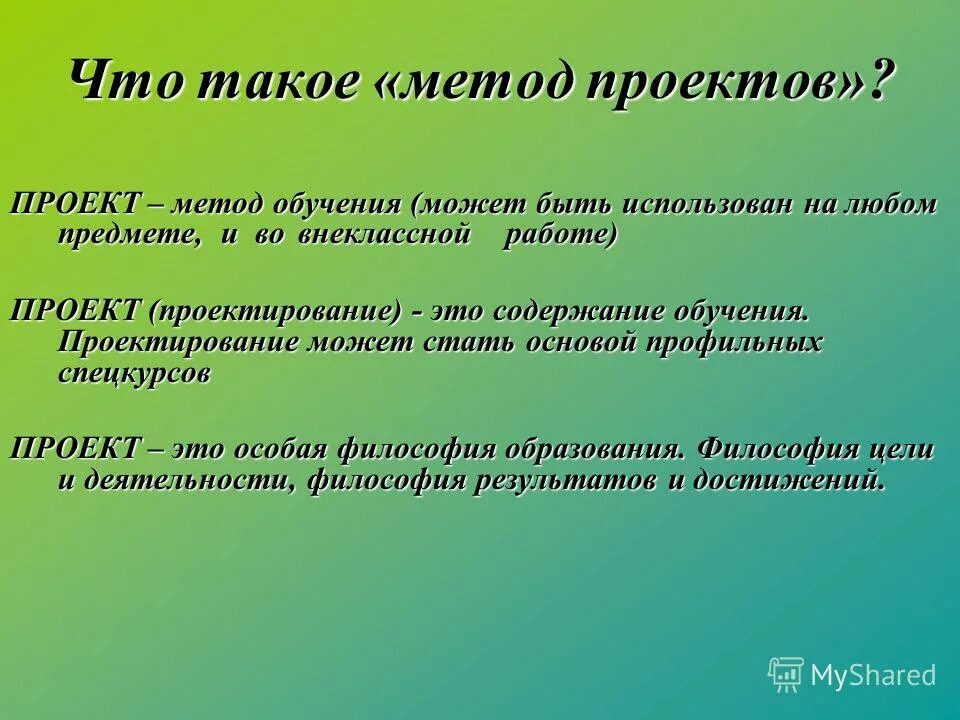 Что такое «метод проектов»?

ПРОЕКТ – метод обучения (может быть использован на любом предмете, и во внеклассной работе)

ПРОЕКТ (проектирование) - это содержание обучения. Проектирование может стать основой профильных спецкурсов

ПРОЕКТ – это особая философия образования. Философия цели и деятельности, философия результатов и достижений.

MyShared